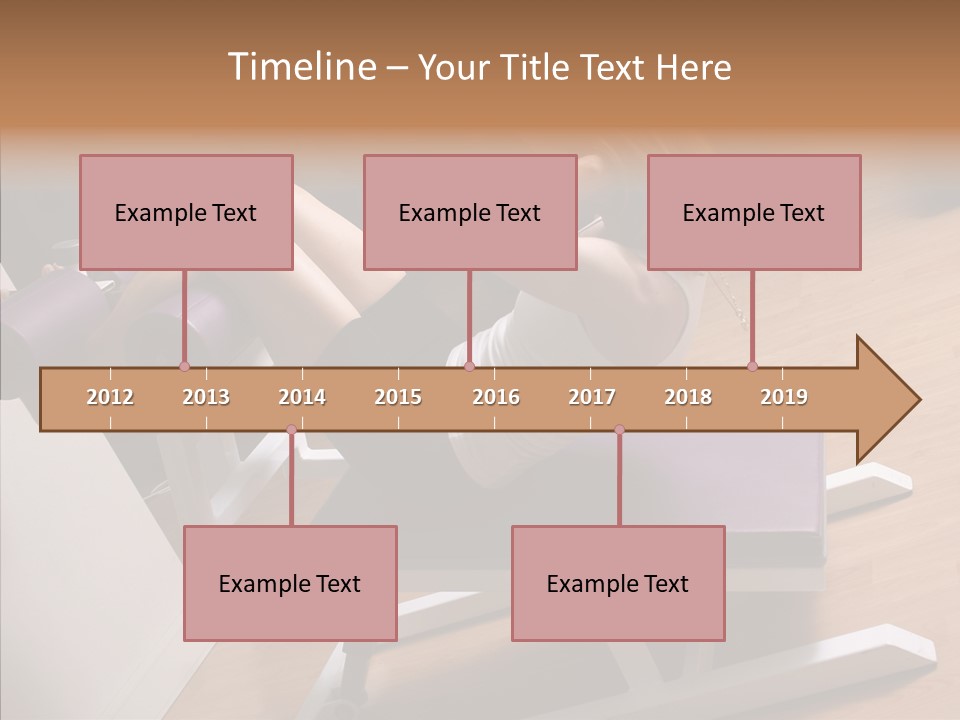 Timeline – Your Title Text Here

Example Text

Example Text

Example Text

2012 2013 2014 2015 2016 2017 2018 2019

Example Text

Example Text